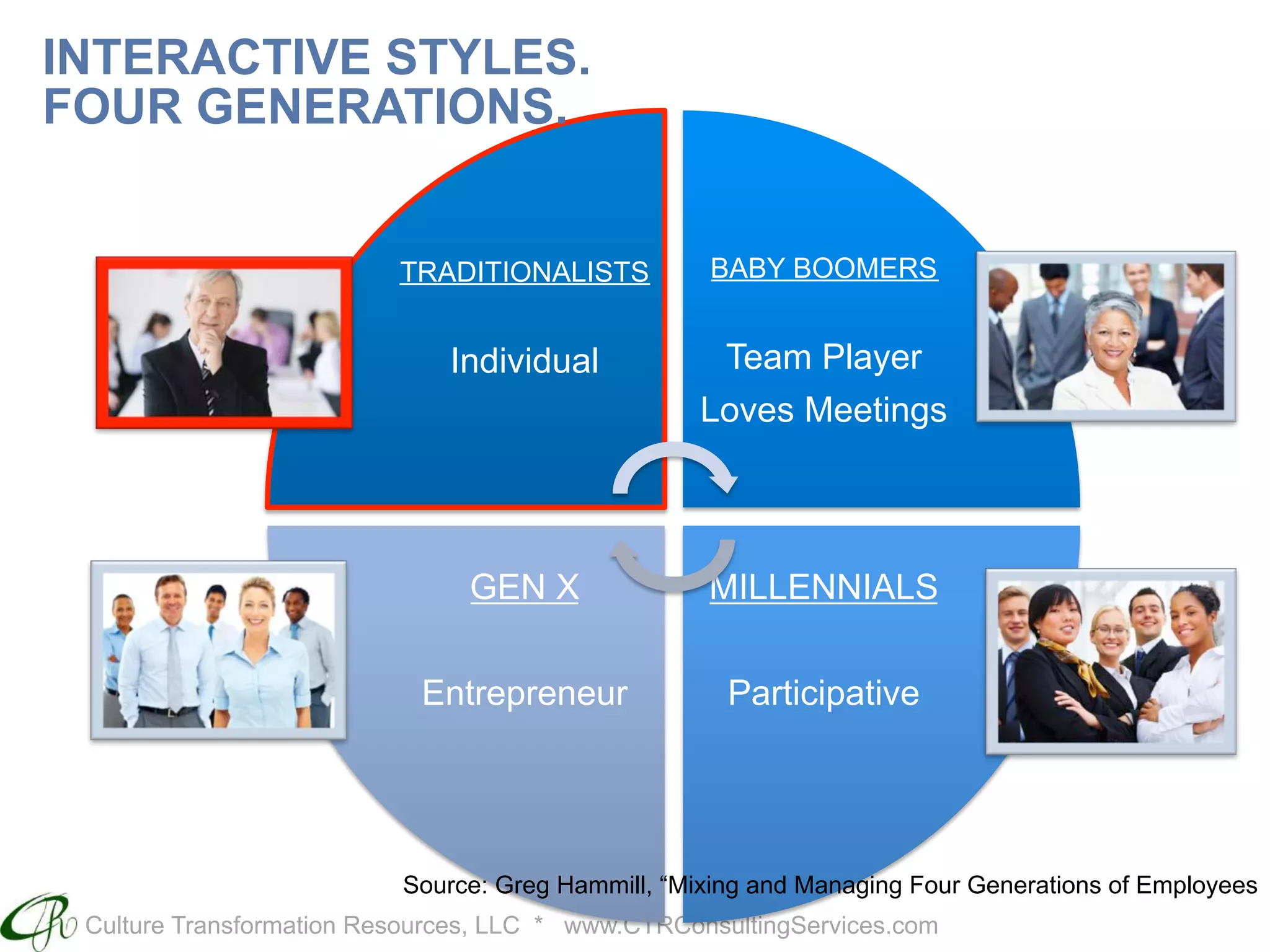 INTERACTIVE STYLES.
FOUR GENERATIONS.

TRADITIONALISTS

Individual

BABY BOOMERS

Team Player

Loves Meetings

GEN X

Entrepreneur

MILLENNIALS

Participative

Source: Greg Hammill, “Mixing and Managing Four Generations of Employees

CTR Culture Transformation Resources, LLC * www.CTRConsultingServices.com